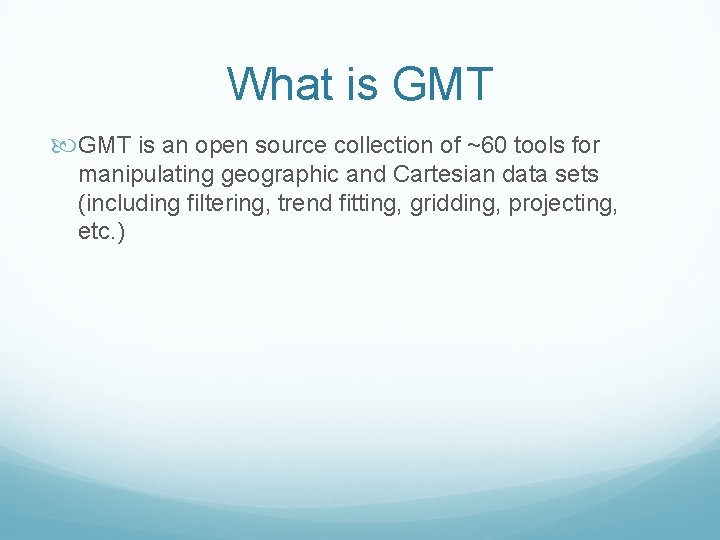 What is GMT

GMT is an open source collection of ~60 tools for manipulating geographic and Cartesian data sets (including filtering, trend fitting, gridding, projecting, etc.)